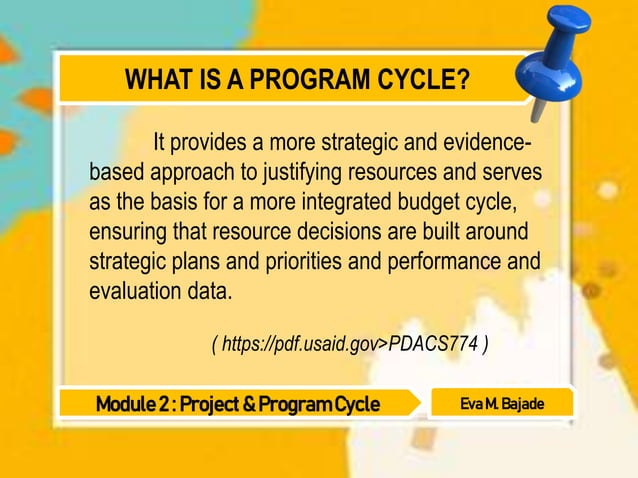 WHAT IS A PROGRAM CYCLE?

It provides a more strategic and evidence-based approach to justifying resources and serves as the basis for a more integrated budget cycle, ensuring that resource decisions are built around strategic plans and priorities and performance and evaluation data.

( https://pdf.usaid.gov>PDACS774 )

Module 2 : Project & Program Cycle

Eva M. Bajade